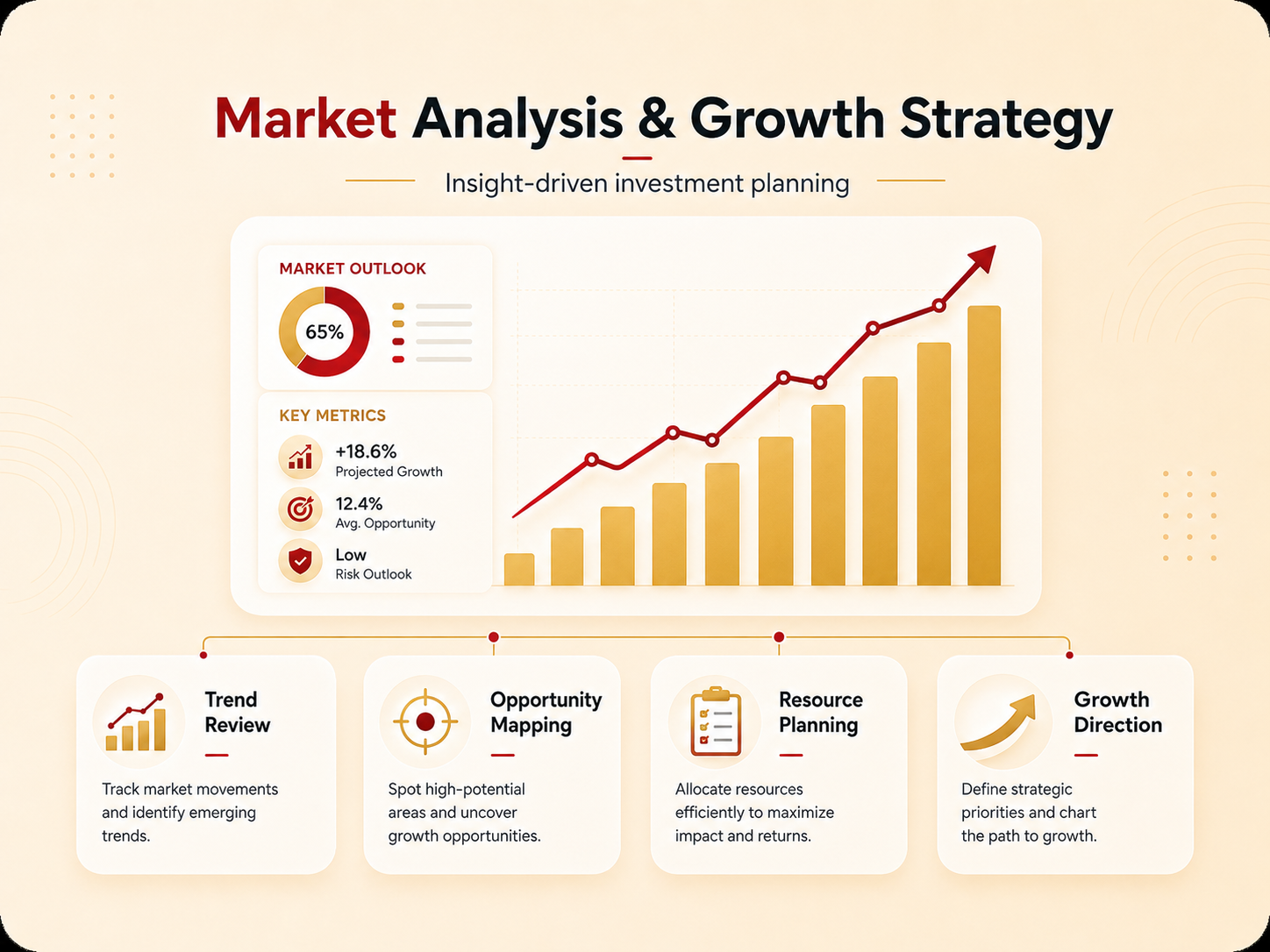 Market Analysis & Growth Strategy

Insight-driven investment planning

MARKET OUTLOOK

65%

KEY METRICS

+18.6%
Projected Growth

12.4%
Avg. Opportunity

Low
Risk Outlook

Trend Review

Track market movements and identify emerging trends.

Opportunity Mapping

Spot high-potential areas and uncover growth opportunities.

Resource Planning

Allocate resources efficiently to maximize impact and returns.

Growth Direction

Define strategic priorities and chart the path to growth.